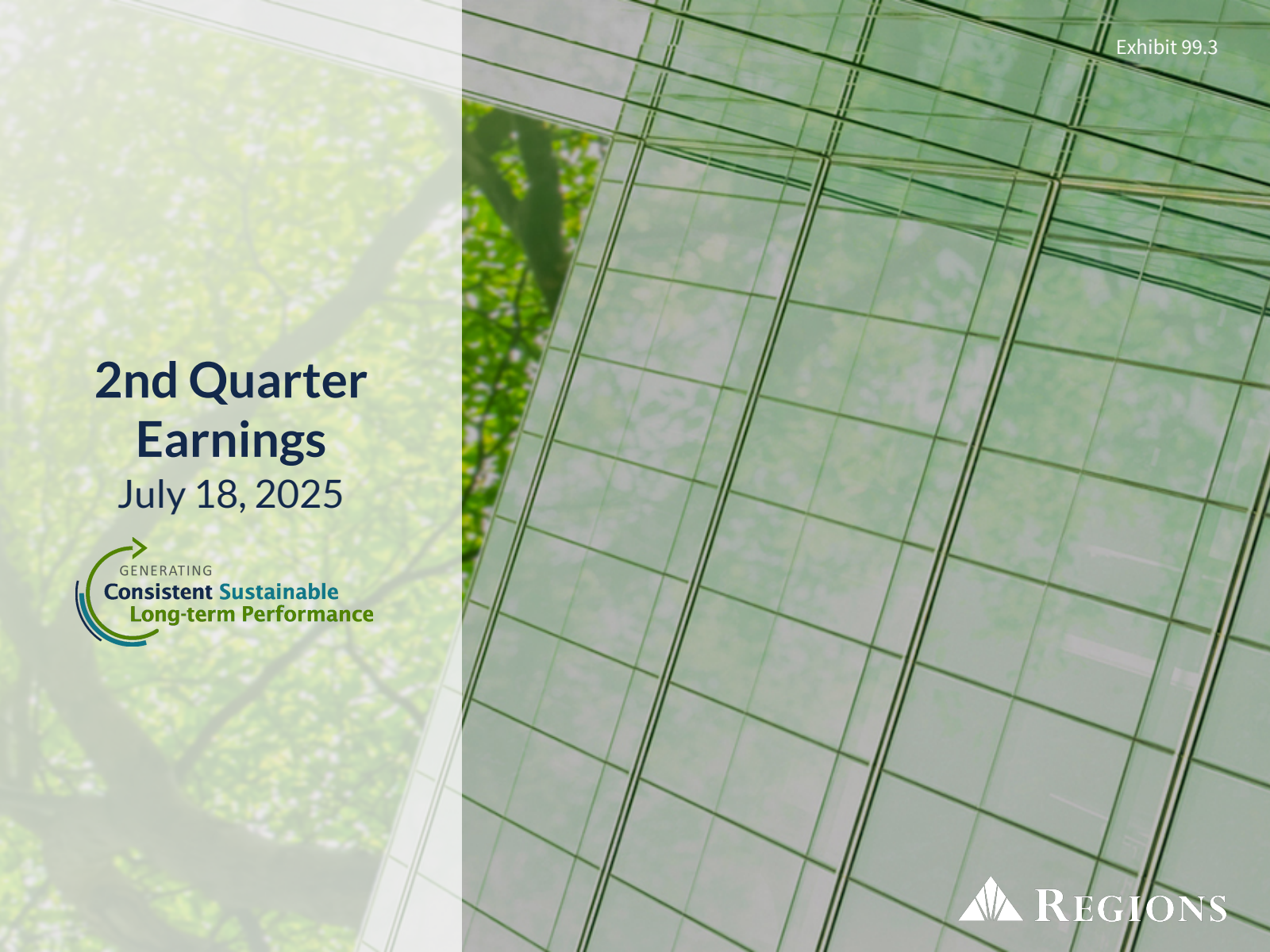 Exhibit 99.3

2nd Quarter Earnings
July 18, 2025

GENERATING
Consistent Sustainable
Long-term Performance

REGIONS